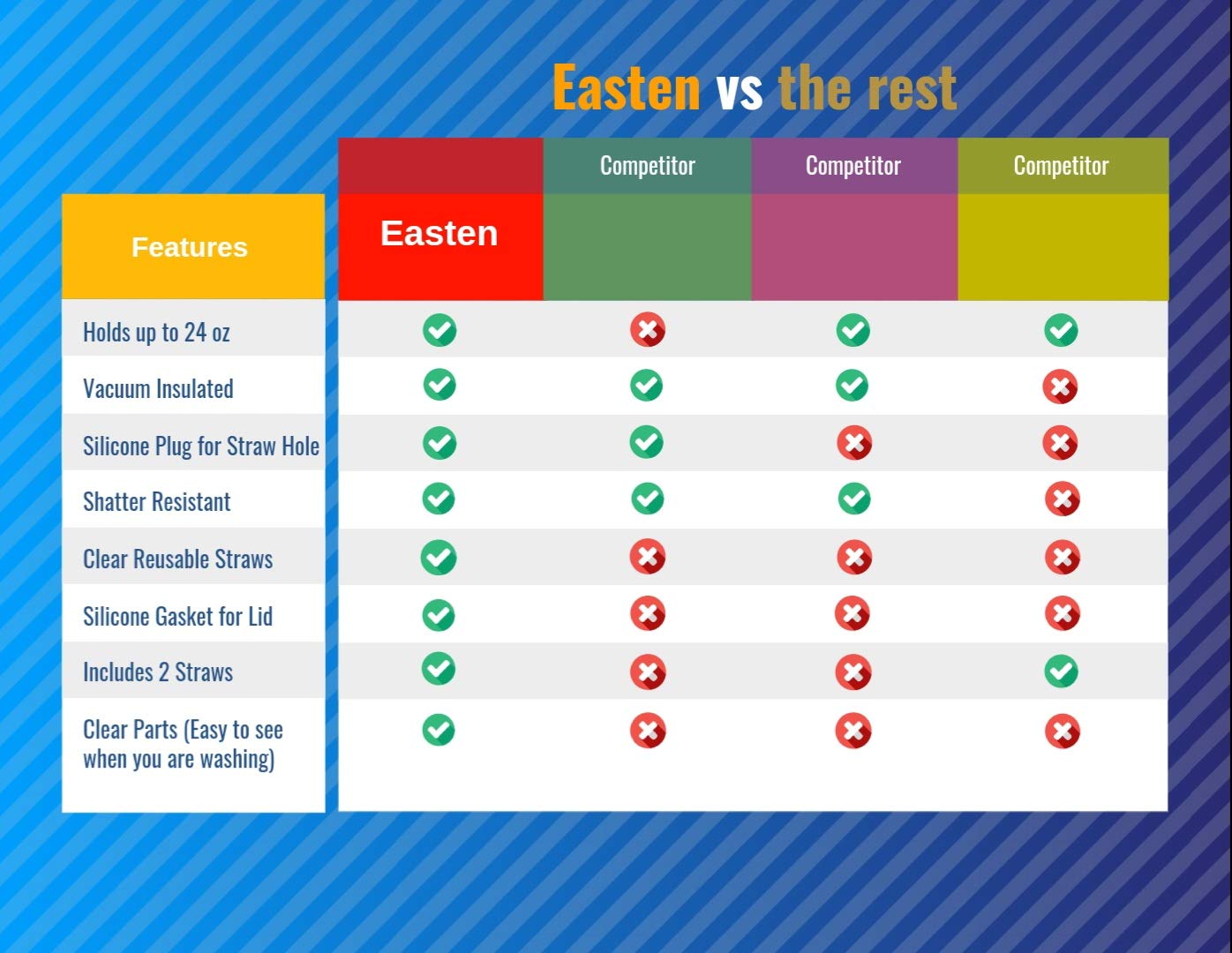 Easten vs the rest

| Features | Easten | Competitor | Competitor | Competitor |
|---|---|---|---|---|
| Holds up to 24 oz | ✓ | ✗ | ✓ | ✓ |
| Vacuum Insulated | ✓ | ✓ | ✓ | ✗ |
| Silicone Plug for Straw Hole | ✓ | ✓ | ✗ | ✗ |
| Shatter Resistant | ✓ | ✓ | ✓ | ✗ |
| Clear Reusable Straws | ✓ | ✗ | ✗ | ✗ |
| Silicone Gasket for Lid | ✓ | ✗ | ✗ | ✗ |
| Includes 2 Straws | ✓ | ✗ | ✗ | ✓ |
| Clear Parts (Easy to see when you are washing) | ✓ | ✗ | ✗ | ✗ |